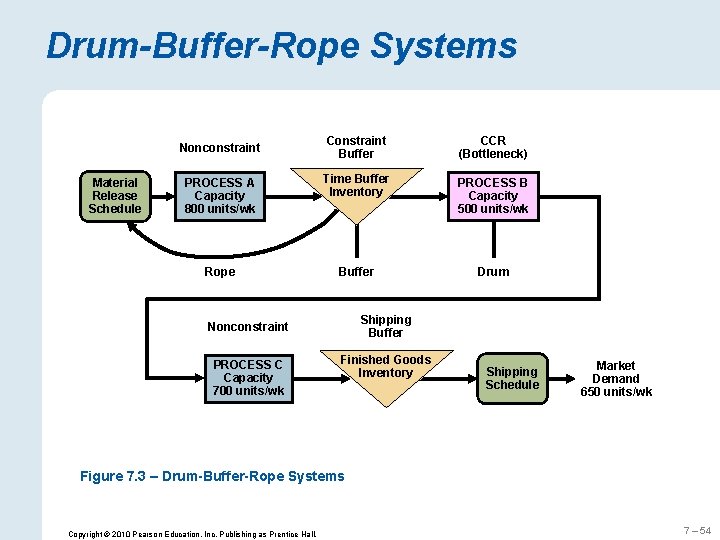 Drum-Buffer-Rope Systems

Nonconstraint

Constraint Buffer

CCR (Bottleneck)

Material Release Schedule

PROCESS A Capacity 800 units/wk

Time Buffer Inventory

PROCESS B Capacity 500 units/wk

Rope

Buffer

Drum

Nonconstraint

Shipping Buffer

PROCESS C Capacity 700 units/wk

Finished Goods Inventory

Shipping Schedule

Market Demand 650 units/wk

Figure 7.3 – Drum-Buffer-Rope Systems

Copyright © 2010 Pearson Education, Inc. Publishing as Prentice Hall.

7 – 54